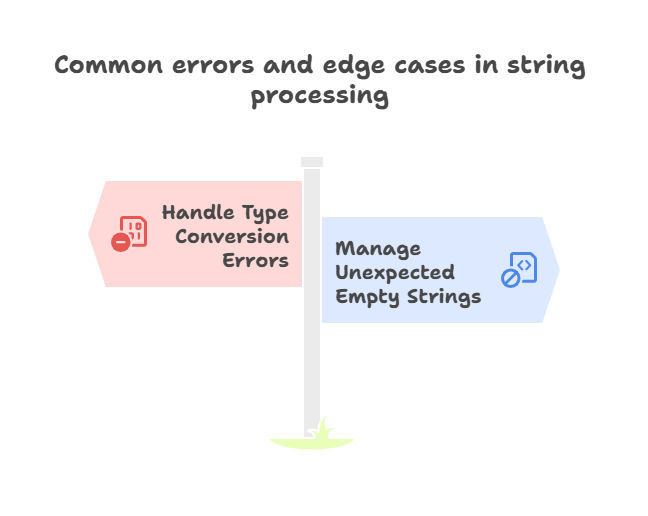 Common errors and edge cases in string processing

Handle Type Conversion Errors

Manage Unexpected Empty Strings